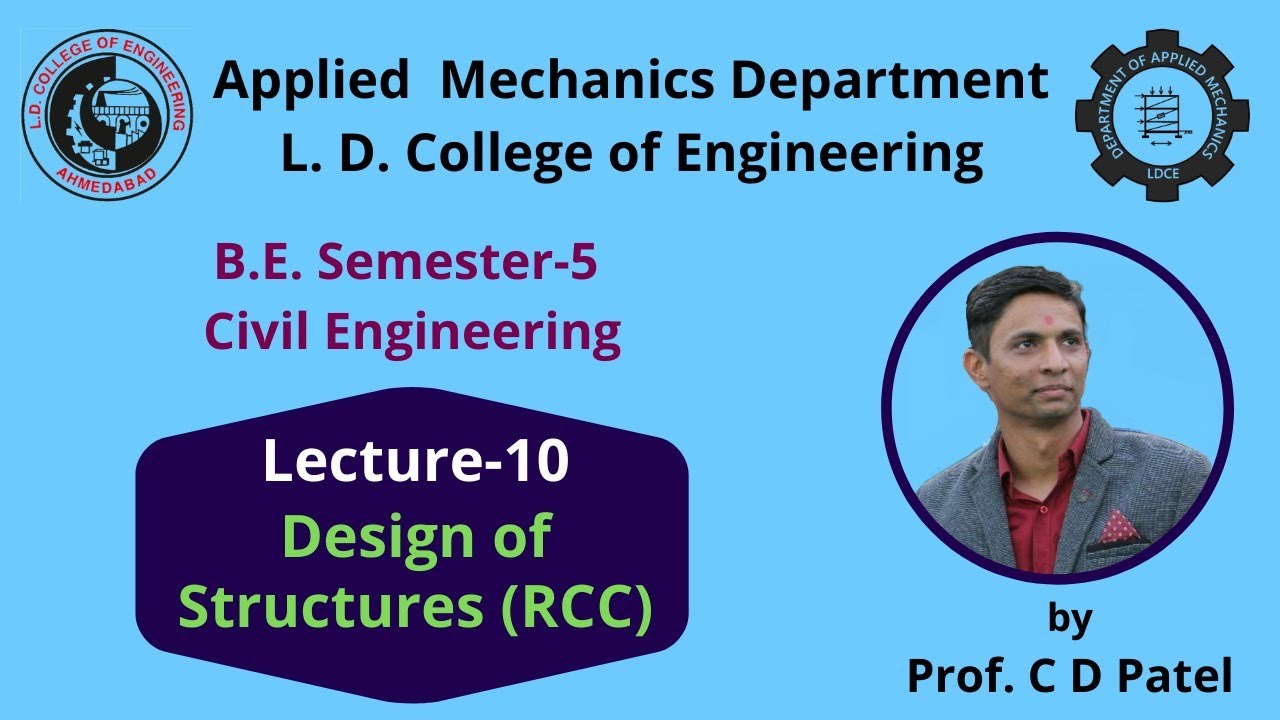 L.D. COLLEGE OF ENGINEERING
AHMEDABAD

Applied Mechanics Department
L. D. College of Engineering

DEPARTMENT OF APPLIED MECHANICS
LDCE

B.E. Semester-5
Civil Engineering

Lecture-10
Design of Structures (RCC)

by
Prof. C D Patel